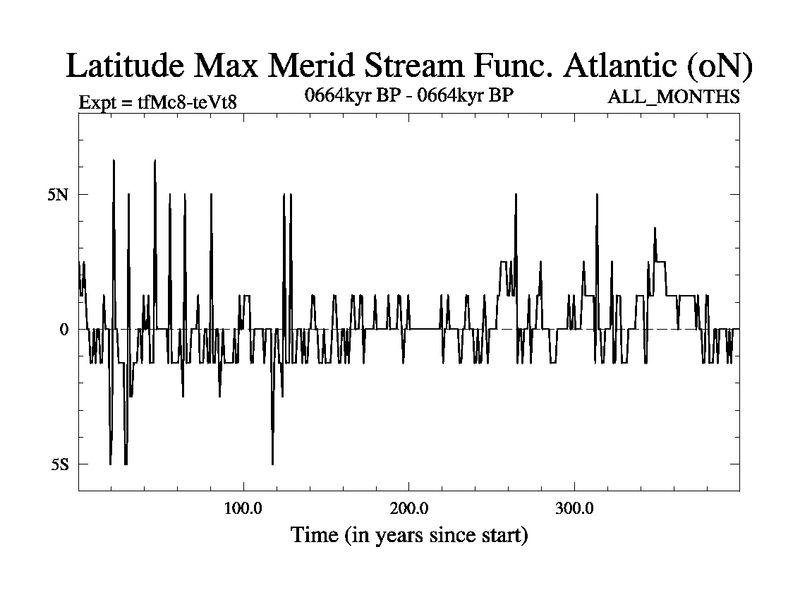 Latitude Max Merid Stream Func. Atlantic (oN)

Expt = tfMc8-teVt8

0664kyr BP - 0664kyr BP

ALL_MONTHS

5N

0

5S

100.0

200.0

300.0

Time (in years since start)